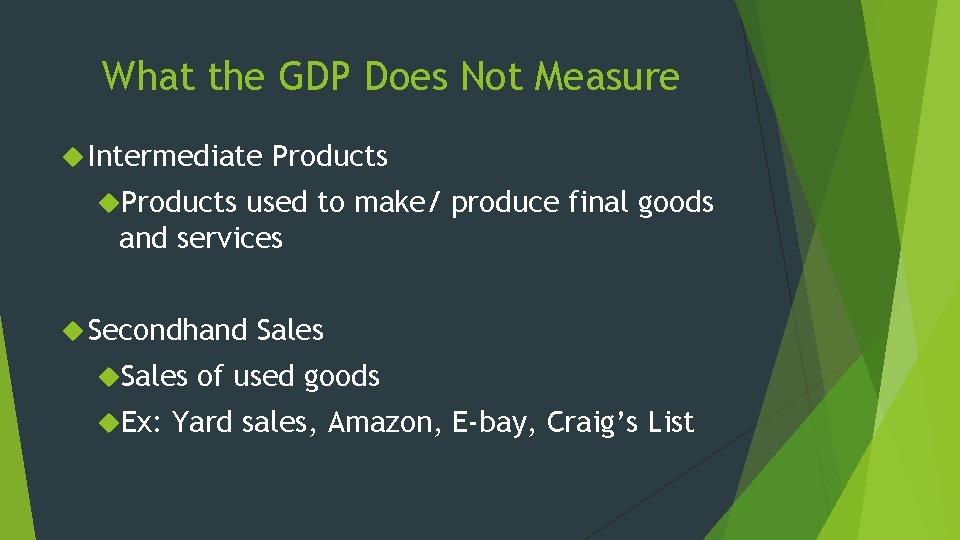 What the GDP Does Not Measure

Intermediate Products

Products used to make/ produce final goods and services

Secondhand Sales

Sales of used goods

Ex: Yard sales, Amazon, E-bay, Craig's List